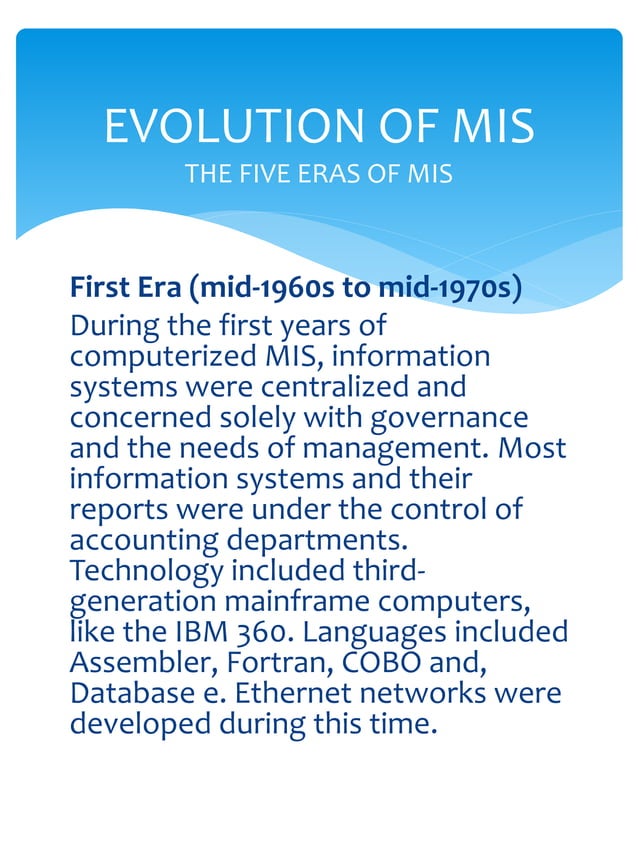 EVOLUTION OF MIS
THE FIVE ERAS OF MIS

First Era (mid-1960s to mid-1970s)
During the first years of computerized MIS, information systems were centralized and concerned solely with governance and the needs of management. Most information systems and their reports were under the control of accounting departments. Technology included third-generation mainframe computers, like the IBM 360. Languages included Assembler, Fortran, COBO and, Database e. Ethernet networks were developed during this time.